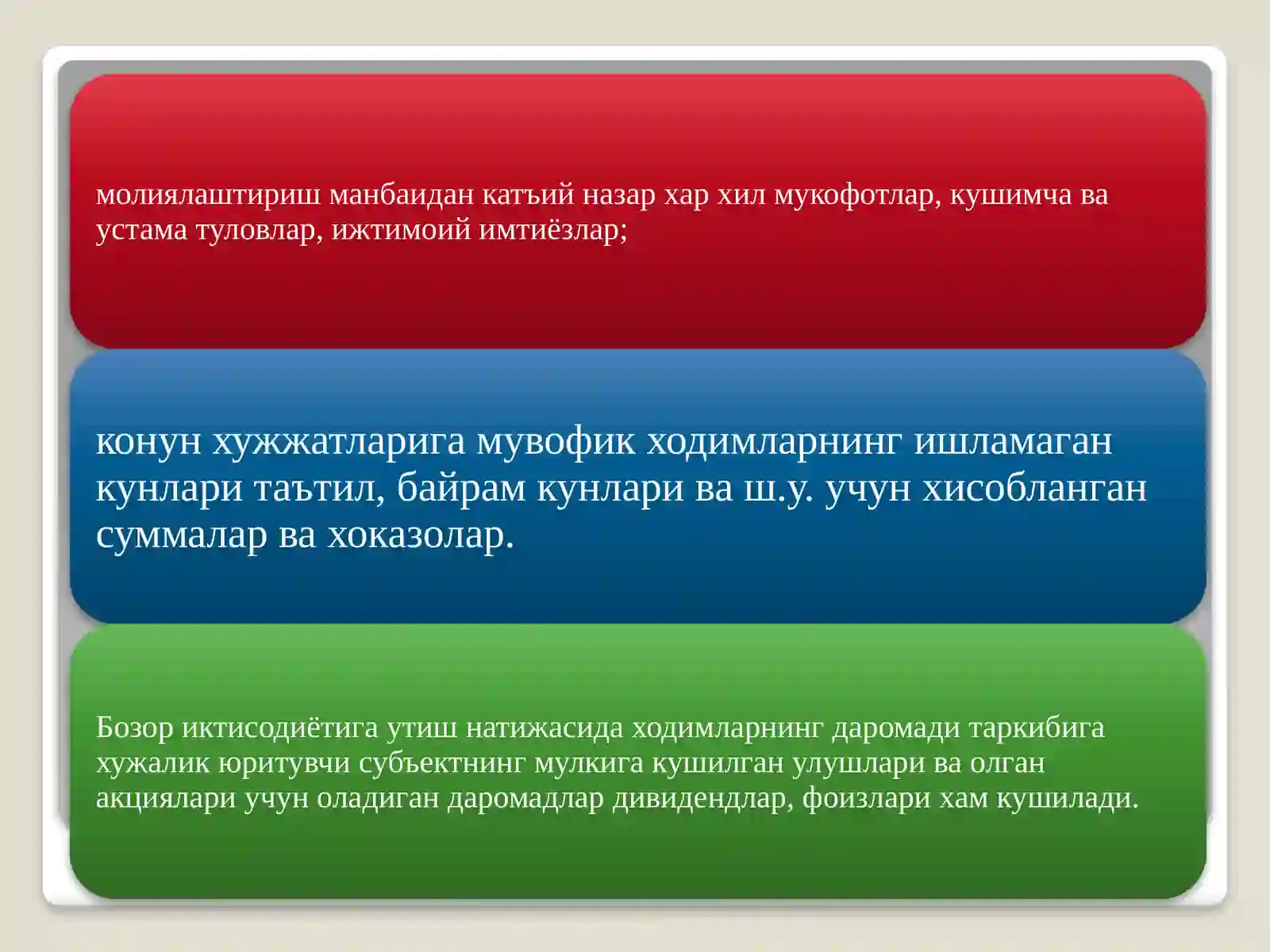 молиялаштириш манбаидан катъий назар хар хил мукофотлар, кушимча ва устама туловлар, ижтимоий имтиёзлар;

конун хужжатларига мувофик ходимларнинг ишламаган кунлари таътил, байрам кунлари ва ш.у. учун хисобланган суммалар ва хоказолар.

Бозор иктисодиётига утиш натижасида ходимларнинг даромади таркибига хужалик юритувчи субъектнинг мулкига кушилган улушлари ва олган акциялари учун оладиган даромадлар дивидендлар, фоизлари хам кушилади.